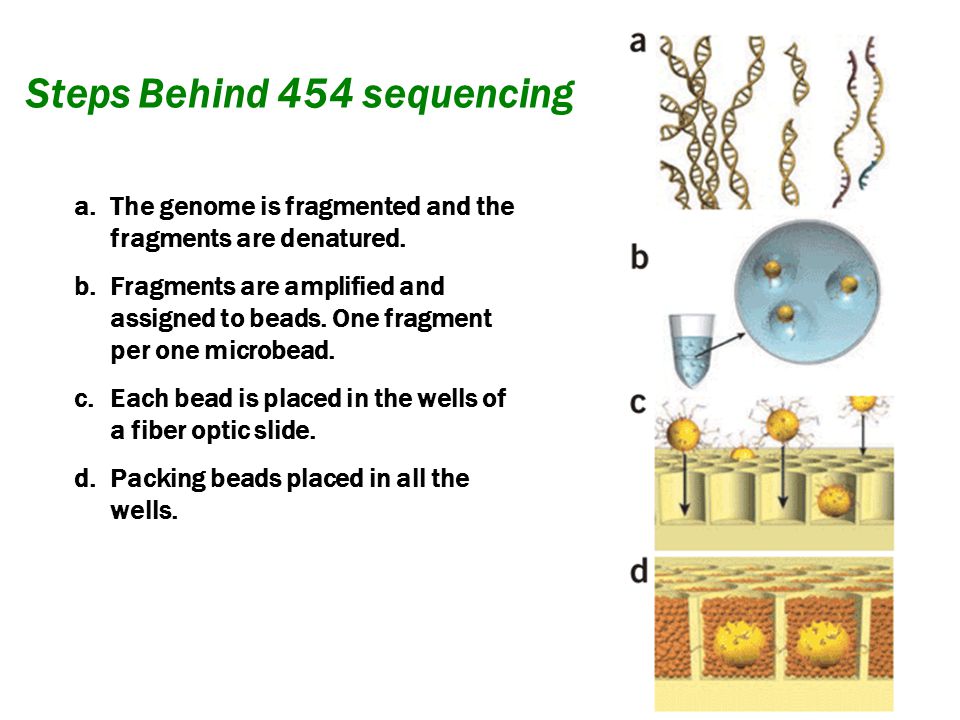 Steps Behind 454 sequencing

a. The genome is fragmented and the fragments are denatured.

b. Fragments are amplified and assigned to beads. One fragment per one microbead.

c. Each bead is placed in the wells of a fiber optic slide.

d. Packing beads placed in all the wells.

a

b

c

d